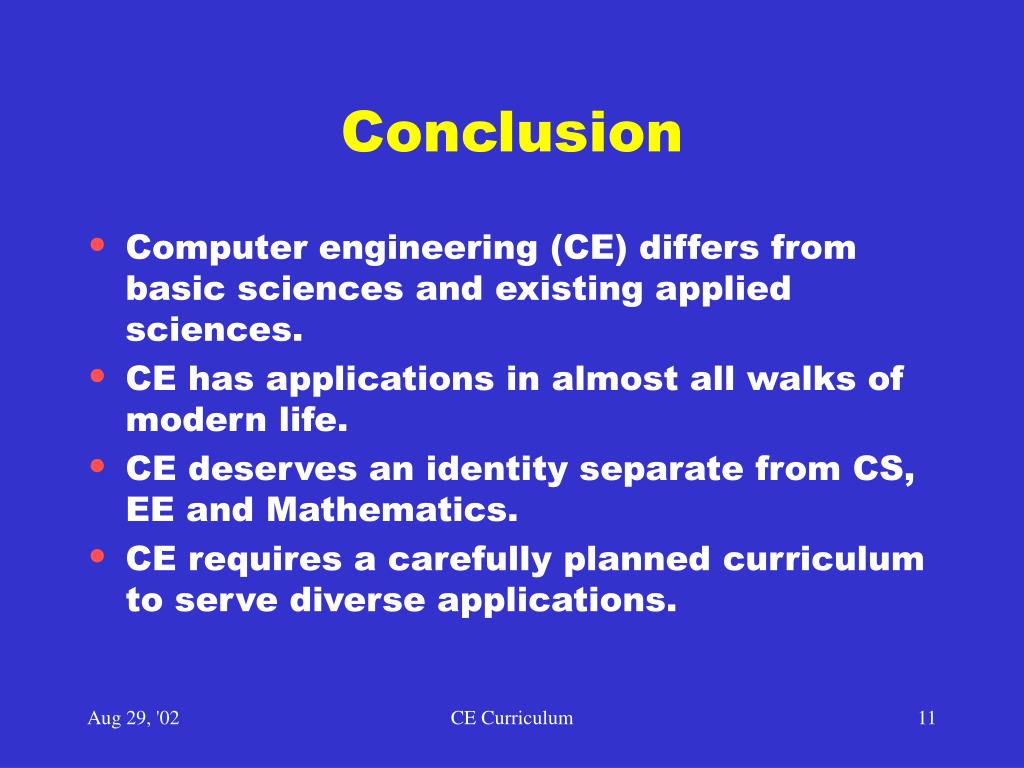 Conclusion

• Computer engineering (CE) differs from basic sciences and existing applied sciences.
• CE has applications in almost all walks of modern life.
• CE deserves an identity separate from CS, EE and Mathematics.
• CE requires a carefully planned curriculum to serve diverse applications.

Aug 29, '02 CE Curriculum 11